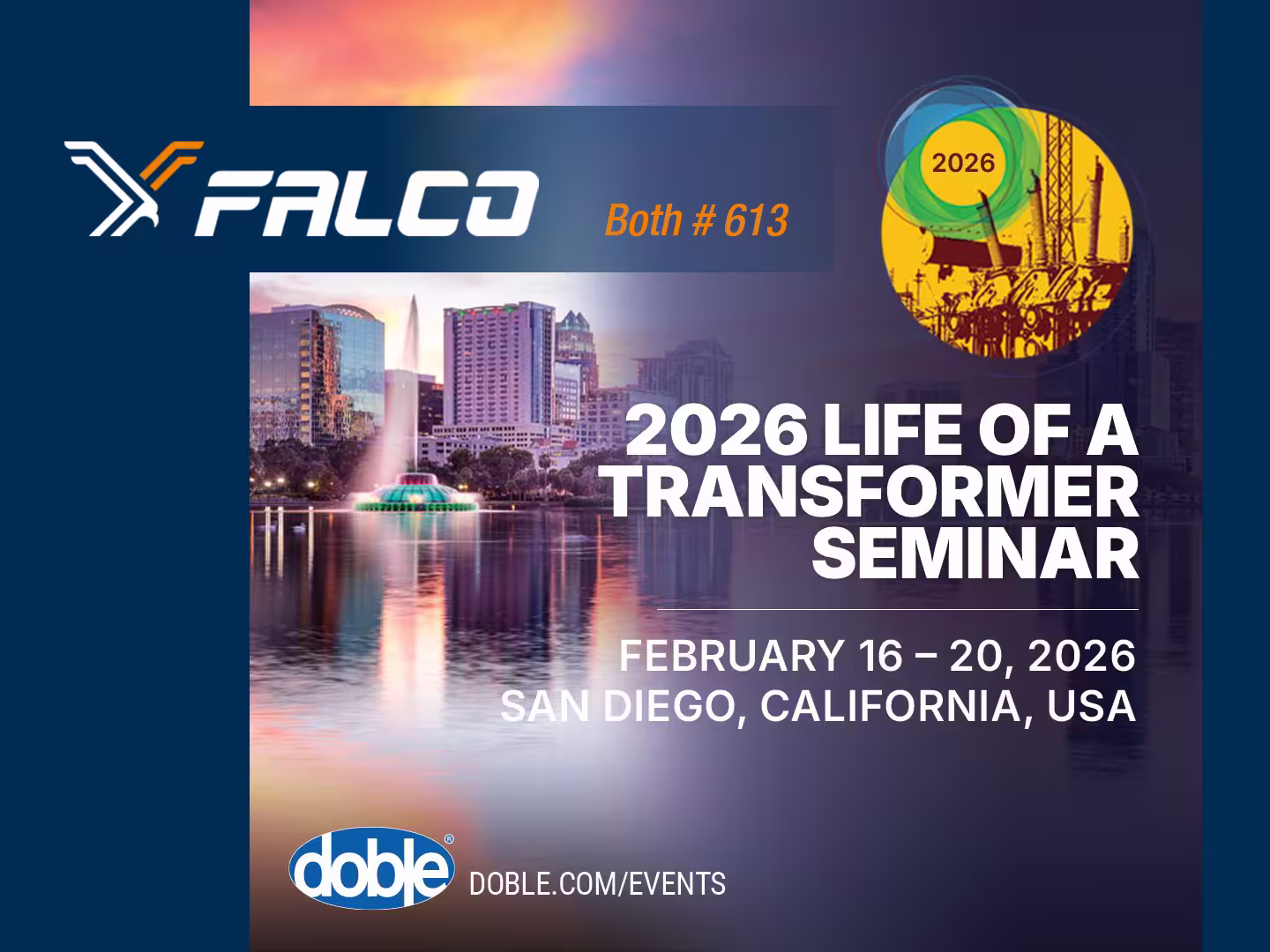 FALCO

Both # 613

2026

2026 LIFE OF A TRANSFORMER SEMINAR

FEBRUARY 16 – 20, 2026
SAN DIEGO, CALIFORNIA, USA

doble®

DOBLE.COM/EVENTS